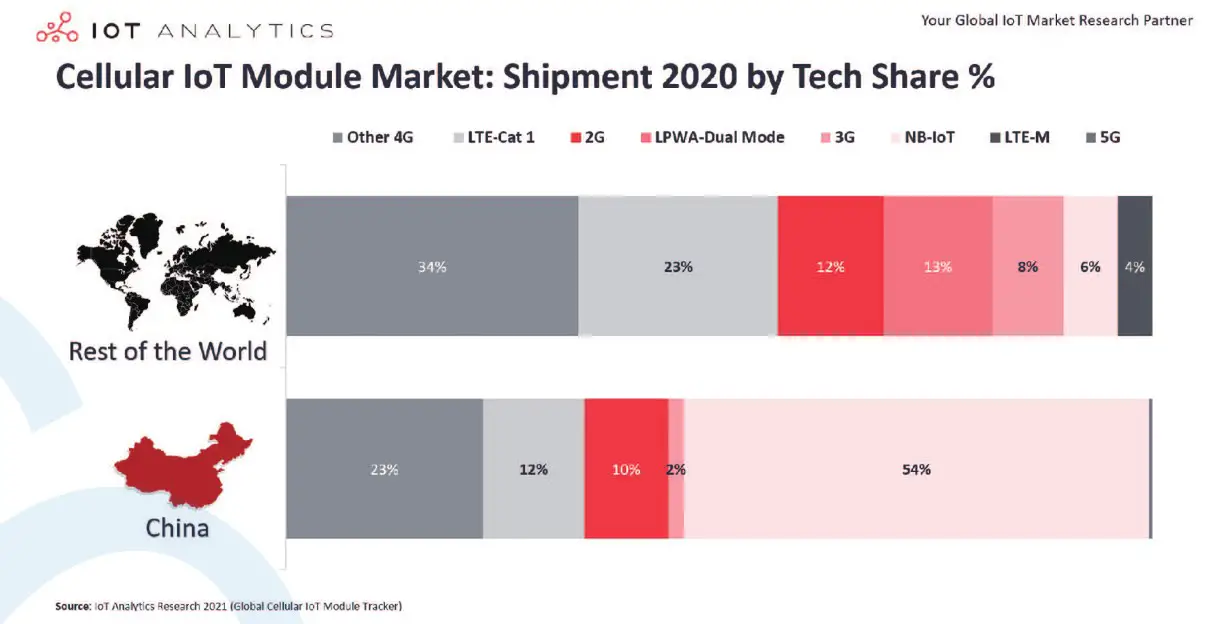 IOT ANALYTICS

Your Global IoT Market Research Partner

Cellular IoT Module Market: Shipment 2020 by Tech Share %

Other 4G
LTE-Cat 1
2G
LPWA-Dual Mode
3G
NB-IoT
LTE-M
5G

Rest of the World

34%
23%
12%
13%
8%
6%
4%

China

23%
12%
10%
2%
54%

Source: IoT Analytics Research 2021 (Global Cellular IoT Module Tracker)